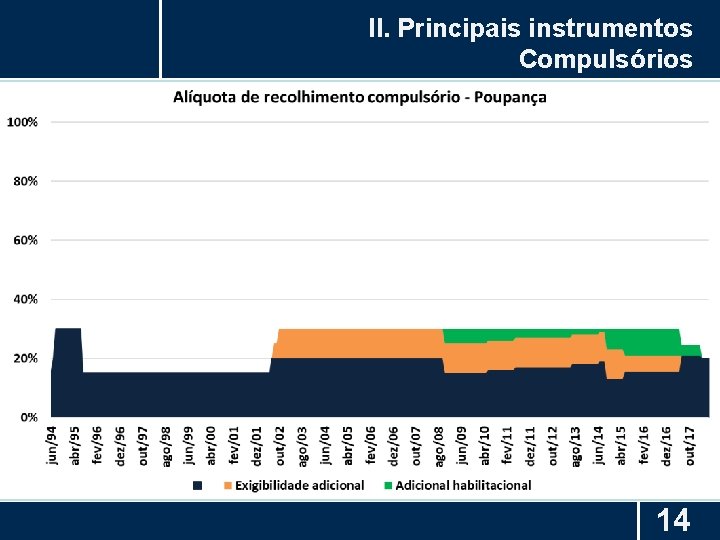 II. Principais instrumentos Compulsórios

Alíquota de recolhimento compulsório - Poupança

100%
80%
60%
40%
20%
0%

jun/94 abr/95 fev/96 dez/96 out/97 ago/98 jun/99 abr/00 fev/01 dez/01 out/02 ago/03 jun/04 abr/05 fev/06 dez/06 out/07 ago/08 jun/09 abr/10 fev/11 dez/11 out/12 ago/13 jun/14 abr/15 fev/16 dez/16 out/17

Exigibilidade adicional
Adicional habilitacional

14